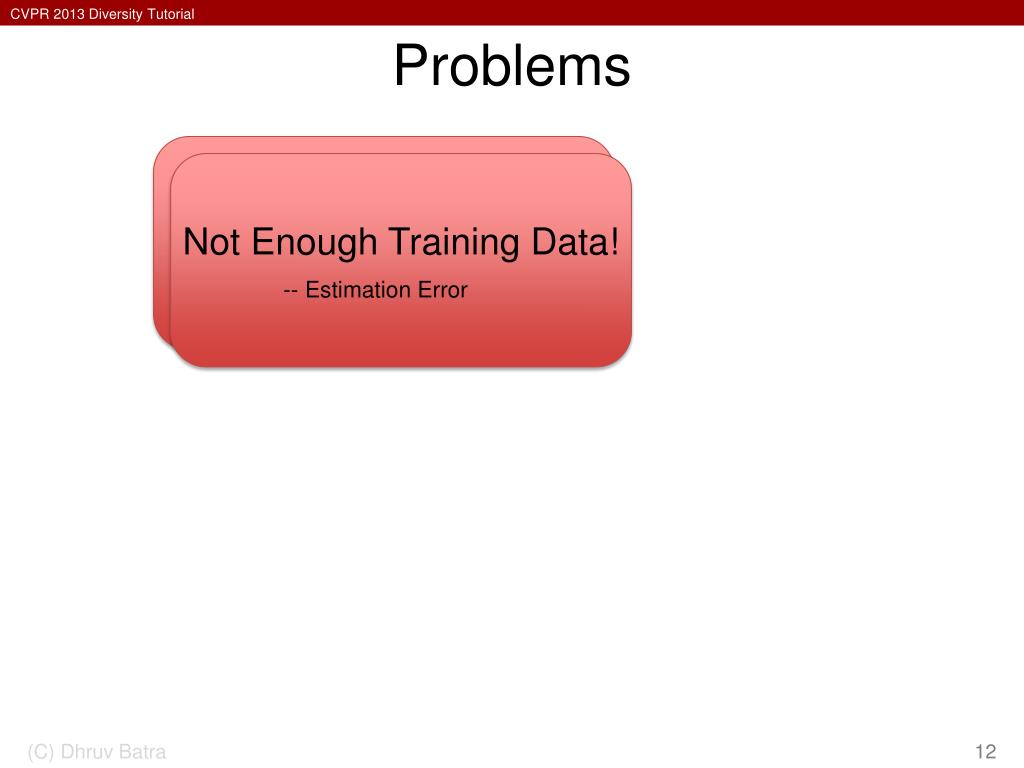 CVPR 2013 Diversity Tutorial

Problems

Not Enough Training Data!

-- Estimation Error

(C) Dhruv Batra

12